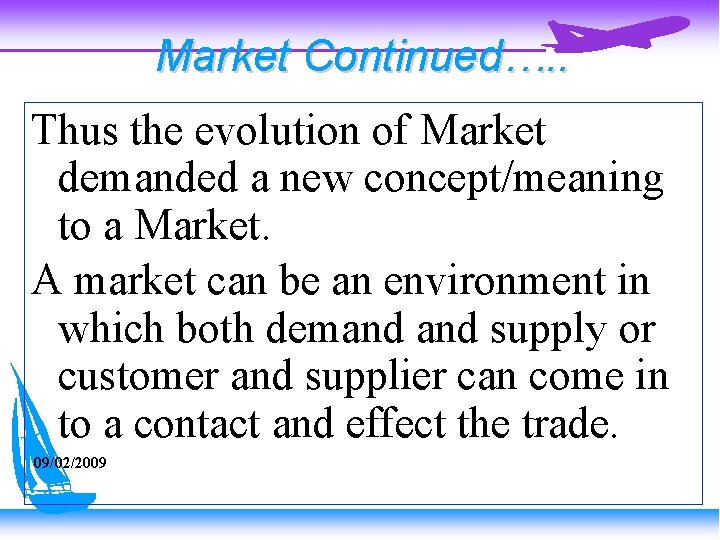 Market Continued…..

Thus the evolution of Market demanded a new concept/meaning to a Market.

A market can be an environment in which both demand and supply or customer and supplier can come in to a contact and effect the trade.

09/02/2009